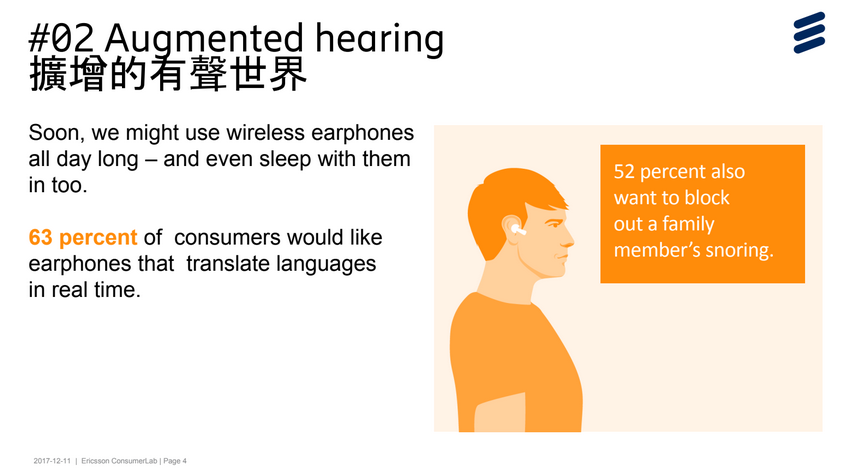 #02 Augmented hearing
擴增的有聲世界

Soon, we might use wireless earphones all day long – and even sleep with them in too.

63 percent of consumers would like earphones that translate languages in real time.

52 percent also want to block out a family member's snoring.

2017-12-11 | Ericsson ConsumerLab | Page 4